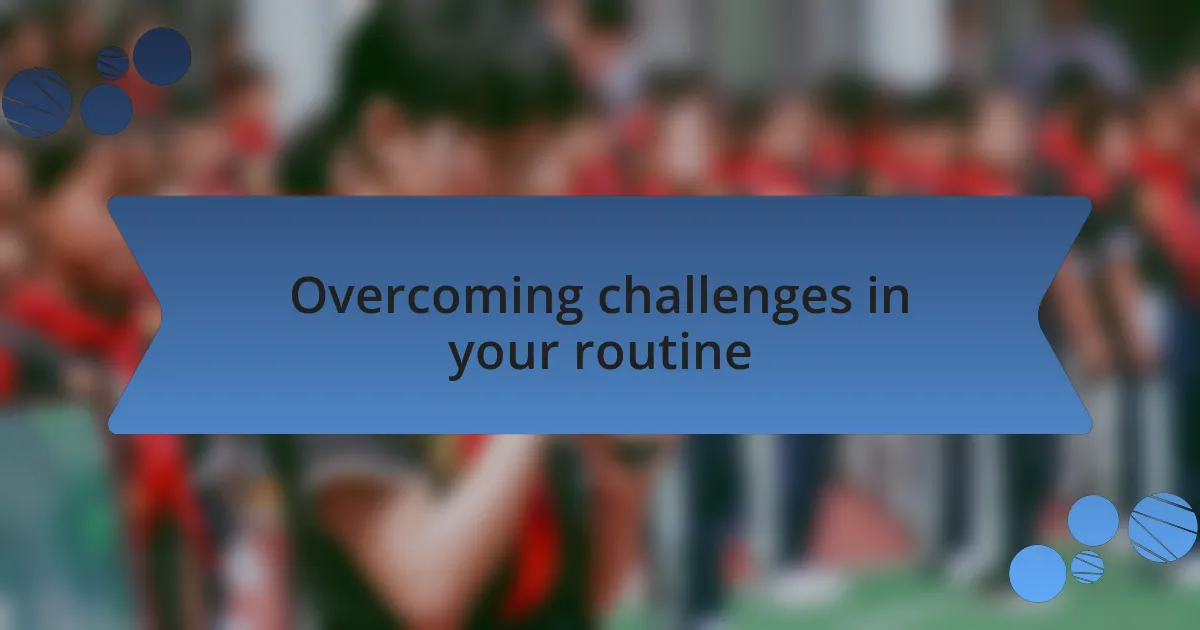 Overcoming challenges in your routine